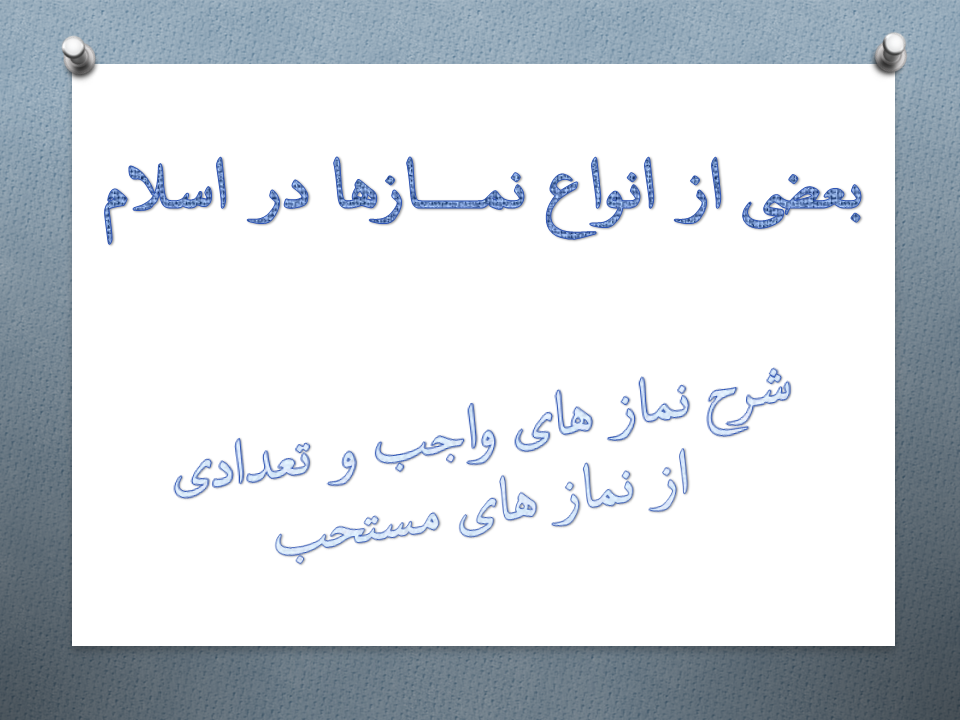 بعضی از انواع نمـــازها در اسلام

شرح نماز های واجب و تعدادی از نماز های مستحب